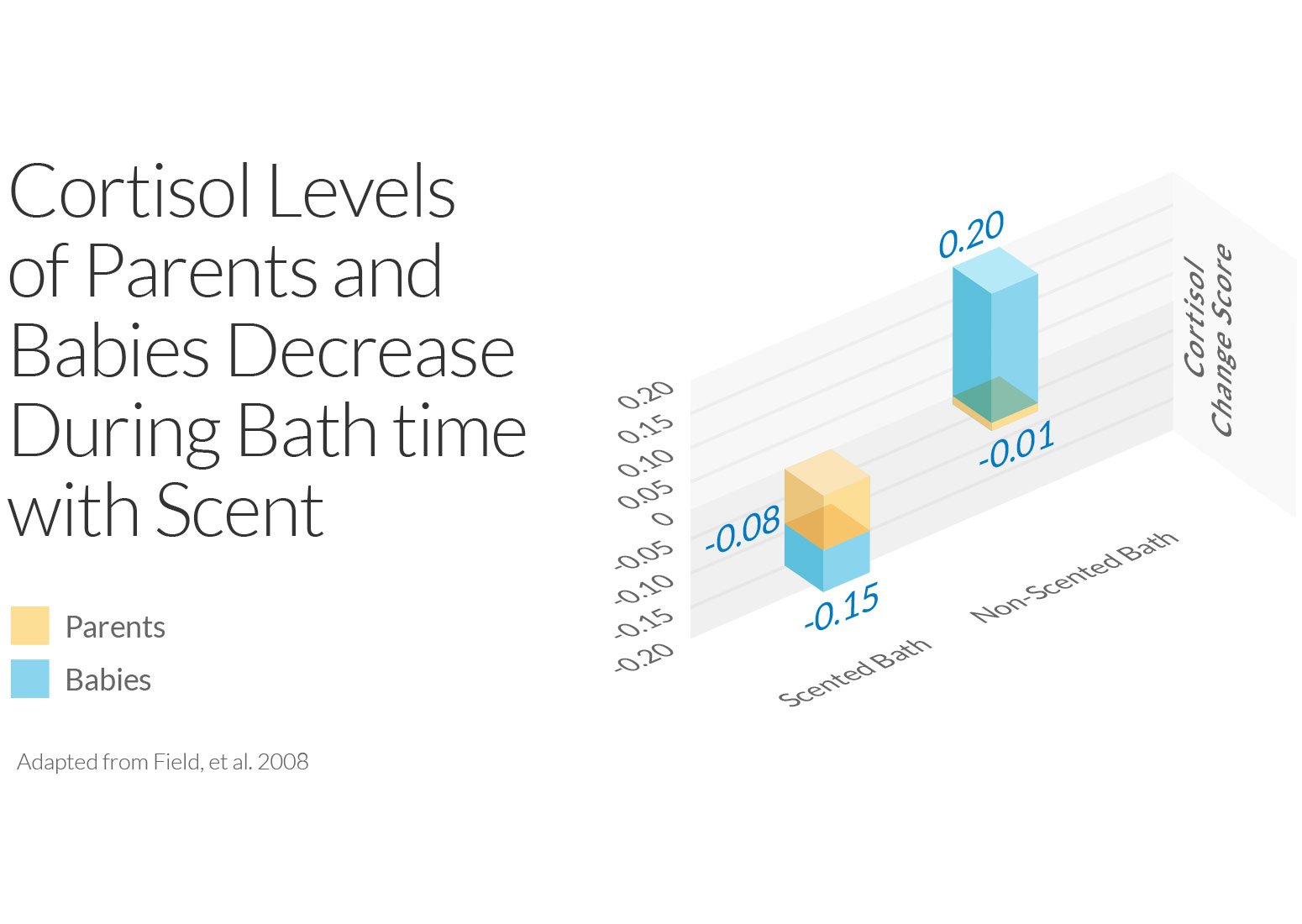 Cortisol Levels of Parents and Babies Decrease During Bath time with Scent

Parents
Babies

Adapted from Field, et al. 2008

0.20
0.15
0.10
0.05
0
-0.05
-0.10
-0.15
-0.20

0.20
-0.01
-0.08
-0.15

Cortisol Change Score

Scented Bath
Non-Scented Bath